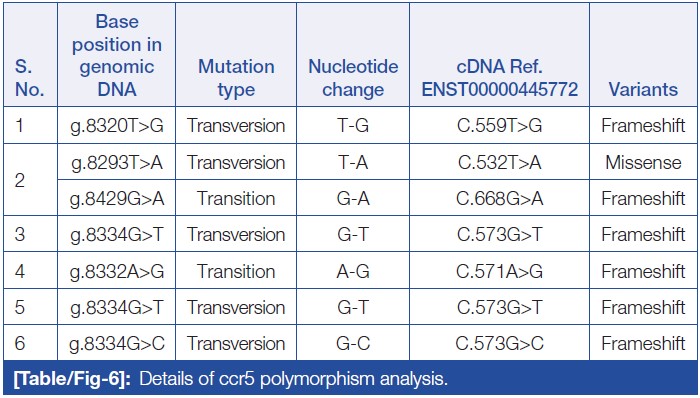 | S. No. | Base position in genomic DNA | Mutation type | Nucleotide change | cDNA Ref. ENST00000445772 | Variants |
|---|---|---|---|---|---|
| 1 | g.8320T>G | Transversion | T-G | C.559T>G | Frameshift |
| 2 | g.8293T>A | Transversion | T-A | C.532T>A | Missense |
|  | g.8429G>A | Transition | G-A | C.668G>A | Frameshift |
| 3 | g.8334G>T | Transversion | G-T | C.573G>T | Frameshift |
| 4 | g.8332A>G | Transition | A-G | C.571A>G | Frameshift |
| 5 | g.8334G>T | Transversion | G-T | C.573G>T | Frameshift |
| 6 | g.8334G>C | Transversion | G-C | C.573G>C | Frameshift |

[Table/Fig-6]: Details of ccr5 polymorphism analysis.